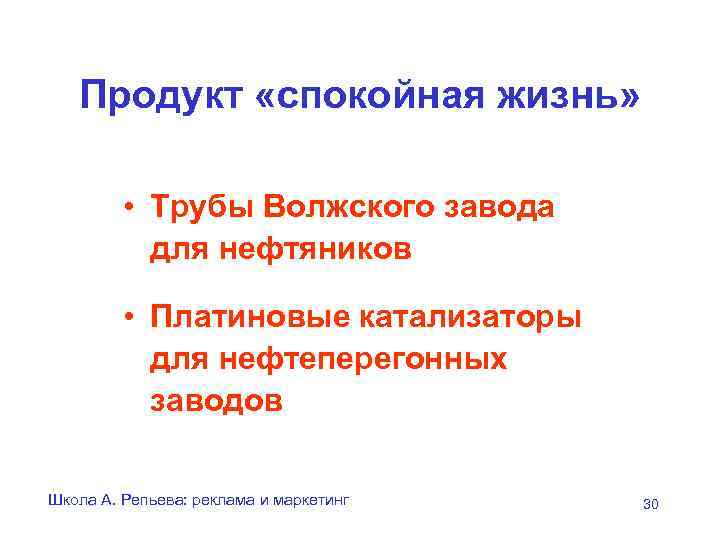 Продукт «спокойная жизнь»

• Трубы Волжского завода для нефтяников

• Платиновые катализаторы для нефтеперегонных заводов

Школа А. Репьева: реклама и маркетинг

30